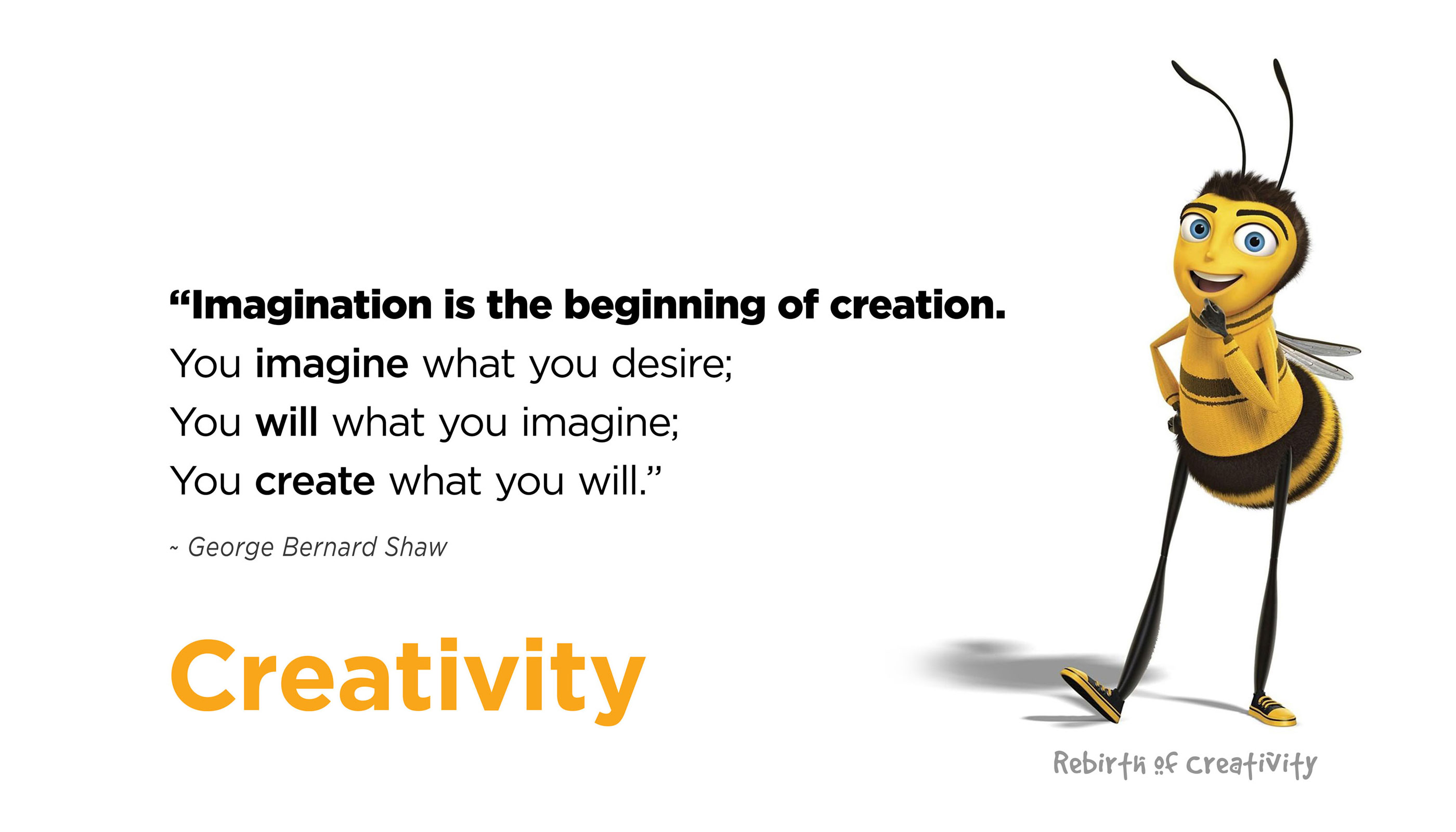 “Imagination is the beginning of creation.
You imagine what you desire;
You will what you imagine;
You create what you will.”

~ George Bernard Shaw

Creativity

Rebirth of creativity